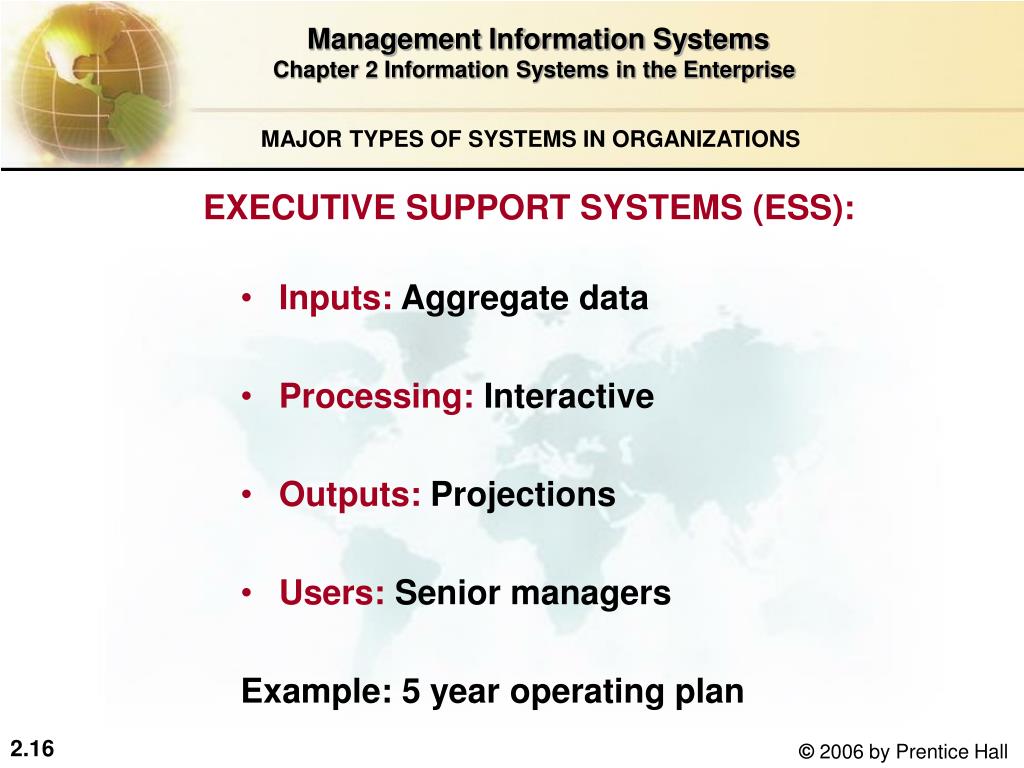 Management Information Systems
Chapter 2 Information Systems in the Enterprise

MAJOR TYPES OF SYSTEMS IN ORGANIZATIONS

EXECUTIVE SUPPORT SYSTEMS (ESS):

• Inputs: Aggregate data

• Processing: Interactive

• Outputs: Projections

• Users: Senior managers

Example: 5 year operating plan

2.16

© 2006 by Prentice Hall